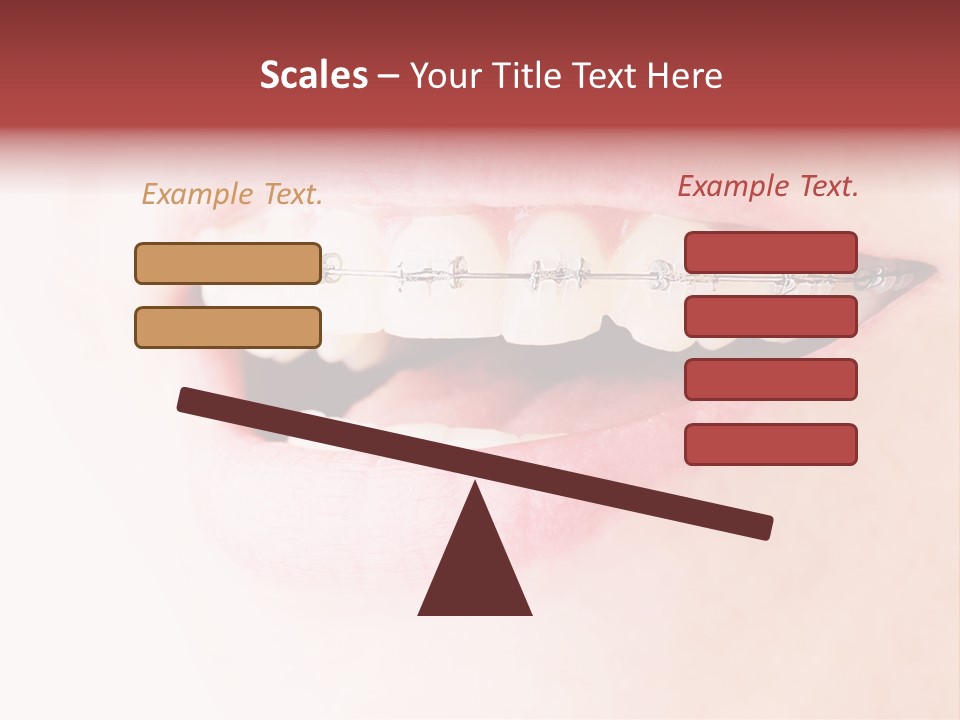 Scales – Your Title Text Here

Example Text.

Example Text.